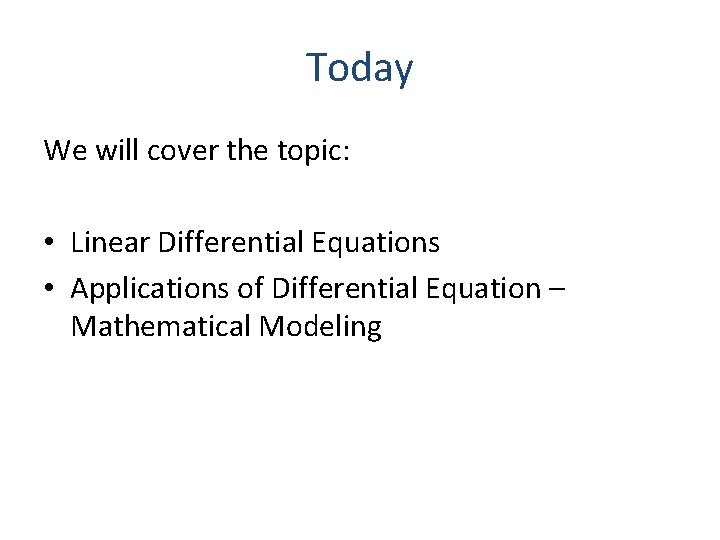 Today

We will cover the topic:

• Linear Differential Equations
• Applications of Differential Equation – Mathematical Modeling